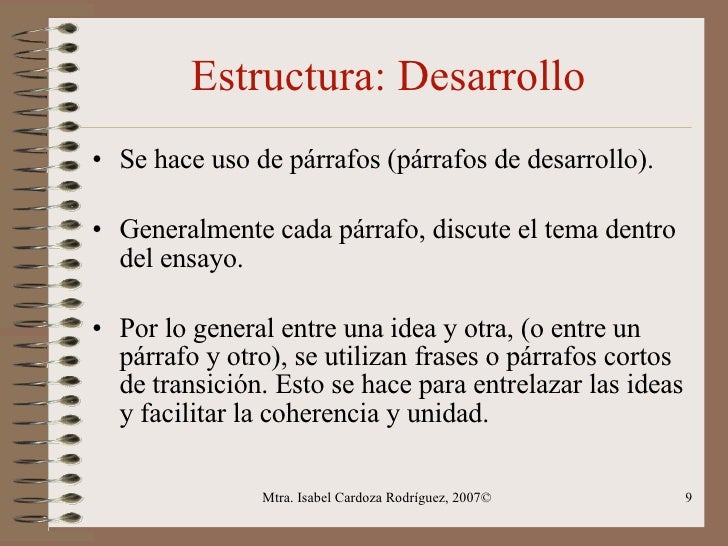 Estructura: Desarrollo

• Se hace uso de párrafos (párrafos de desarrollo).

• Generalmente cada párrafo, discute el tema dentro del ensayo.

• Por lo general entre una idea y otra, (o entre un párrafo y otro), se utilizan frases o párrafos cortos de transición. Esto se hace para entrelazar las ideas y facilitar la coherencia y unidad.

Mtra. Isabel Cardoza Rodríguez, 2007©

9